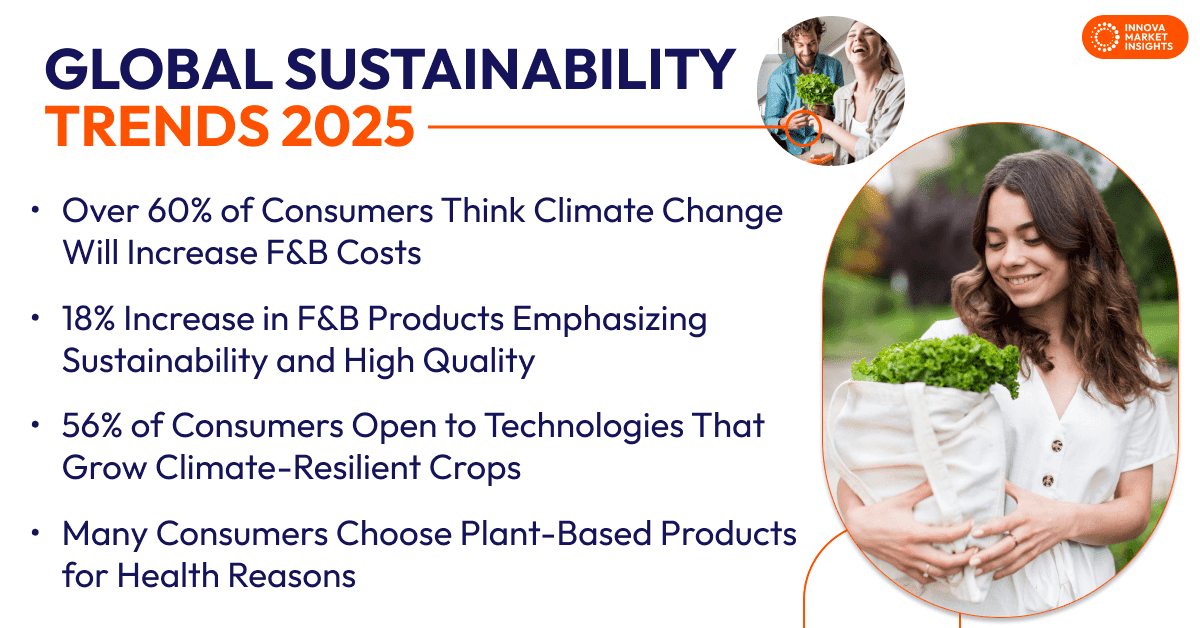 GLOBAL SUSTAINABILITY TRENDS 2025

INNOVA MARKET INSIGHTS

• Over 60% of Consumers Think Climate Change Will Increase F&B Costs

• 18% Increase in F&B Products Emphasizing Sustainability and High Quality

• 56% of Consumers Open to Technologies That Grow Climate-Resilient Crops

• Many Consumers Choose Plant-Based Products for Health Reasons